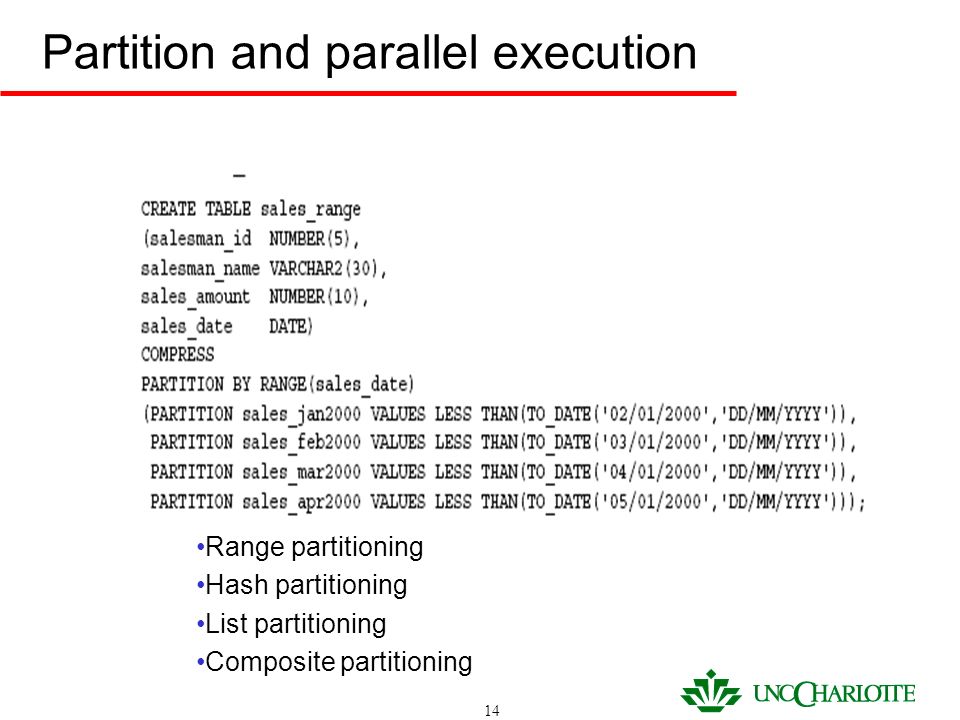 Partition and parallel execution

CREATE TABLE sales_range
(salesman_id NUMBER(5),
salesman_name VARCHAR2(30),
sales_amount NUMBER(10),
sales_date DATE)
COMPRESS
PARTITION BY RANGE(sales_date)
(PARTITION sales_jan2000 VALUES LESS THAN(TO_DATE('02/01/2000','DD/MM/YYYY')),
PARTITION sales_feb2000 VALUES LESS THAN(TO_DATE('03/01/2000','DD/MM/YYYY')),
PARTITION sales_mar2000 VALUES LESS THAN(TO_DATE('04/01/2000','DD/MM/YYYY')),
PARTITION sales_apr2000 VALUES LESS THAN(TO_DATE('05/01/2000','DD/MM/YYYY')));

•Range partitioning
•Hash partitioning
•List partitioning
•Composite partitioning

14

UNC CHARLOTTE